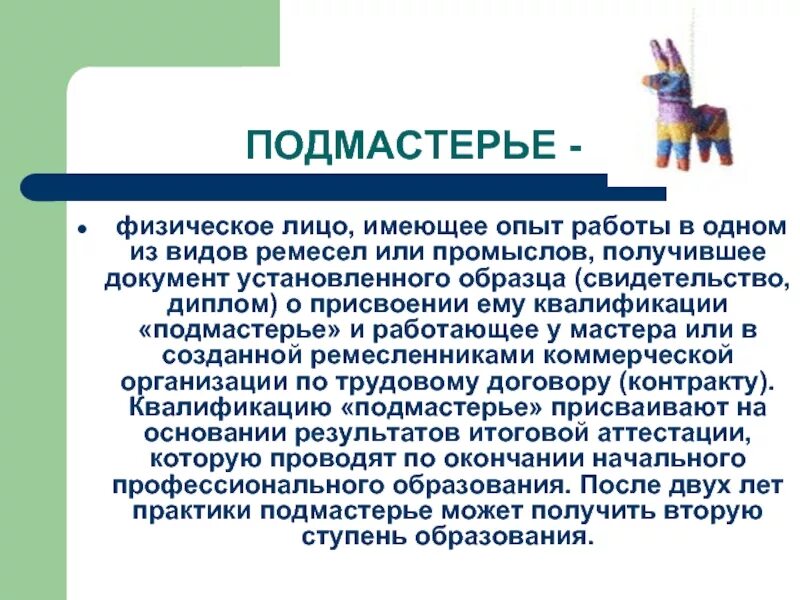 ПОДМАСТЕРЬЕ -

• физическое лицо, имеющее опыт работы в одном из видов ремесел или промыслов, получившее документ установленного образца (свидетельство, диплом) о присвоении ему квалификации «подмастерье» и работающее у мастера или в созданной ремесленниками коммерческой организации по трудовому договору (контракту). Квалификацию «подмастерье» присваивают на основании результатов итоговой аттестации, которую проводят по окончании начального профессионального образования. После двух лет практики подмастерье может получить вторую ступень образования.